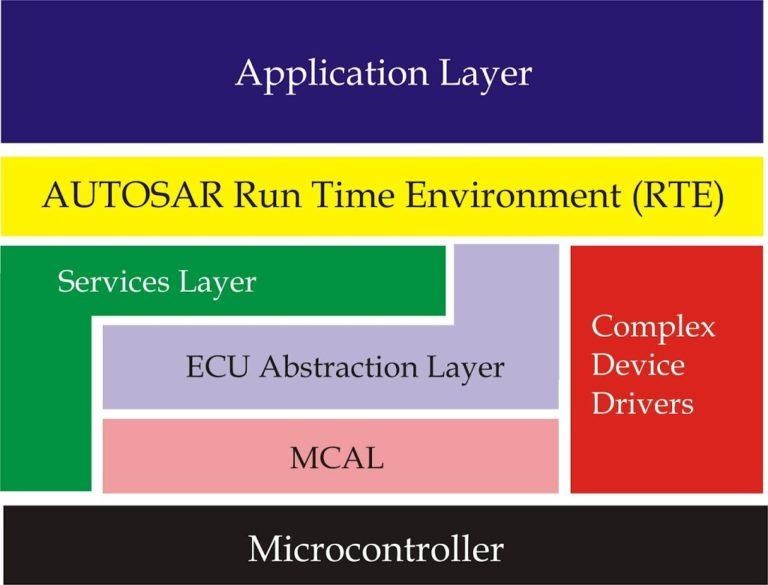 Application Layer

AUTOSAR Run Time Environment (RTE)

Services Layer

ECU Abstraction Layer

MCAL

Complex Device Drivers

Microcontroller